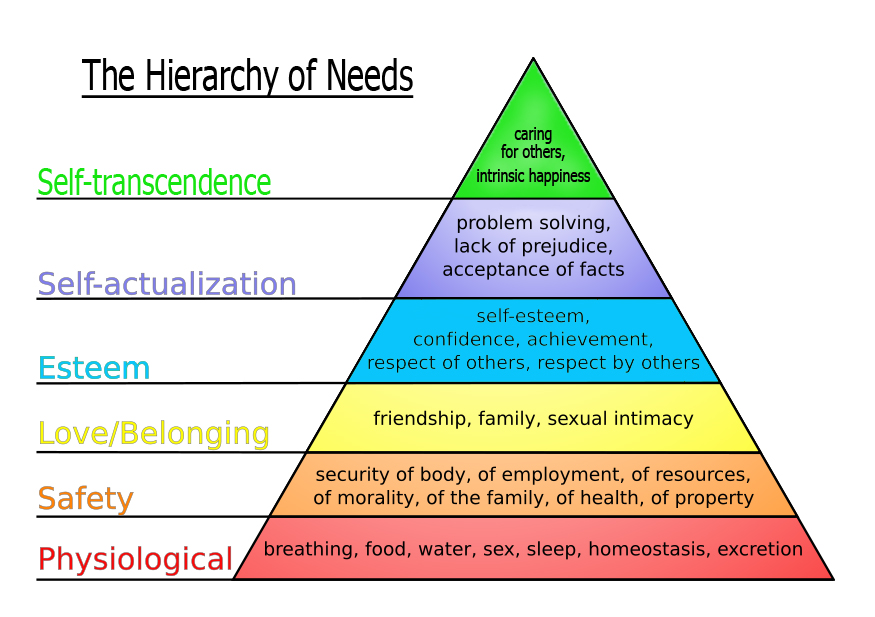 The Hierarchy of Needs

Self-transcendence

caring for others, intrinsic happiness

Self-actualization

problem solving, lack of prejudice, acceptance of facts

Esteem

self-esteem, confidence, achievement, respect of others, respect by others

Love/Belonging

friendship, family, sexual intimacy

Safety

security of body, of employment, of resources, of morality, of the family, of health, of property

Physiological

breathing, food, water, sex, sleep, homeostasis, excretion